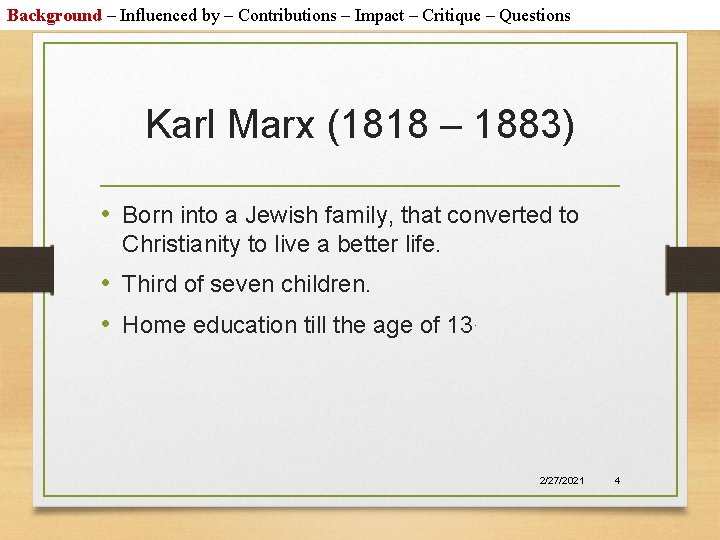 Background – Influenced by – Contributions – Impact – Critique – Questions

Karl Marx (1818 – 1883)

• Born into a Jewish family, that converted to Christianity to live a better life.
• Third of seven children.
• Home education till the age of 13.

2/27/2021 4